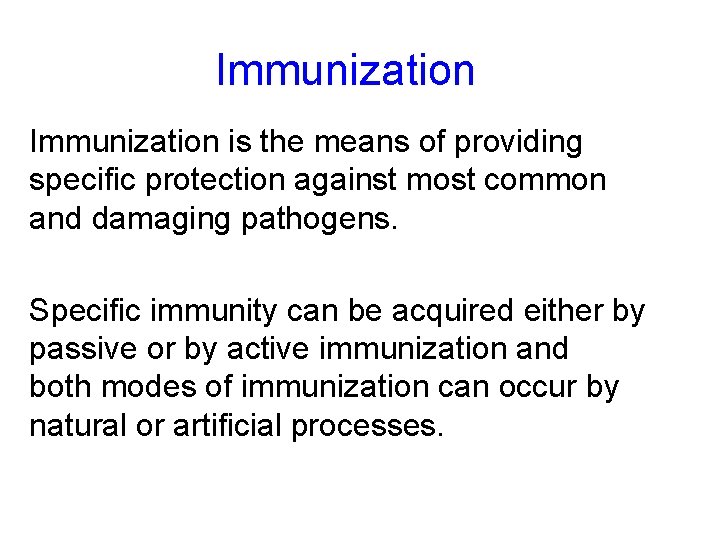 Immunization

Immunization is the means of providing specific protection against most common and damaging pathogens.

Specific immunity can be acquired either by passive or by active immunization and both modes of immunization can occur by natural or artificial processes.